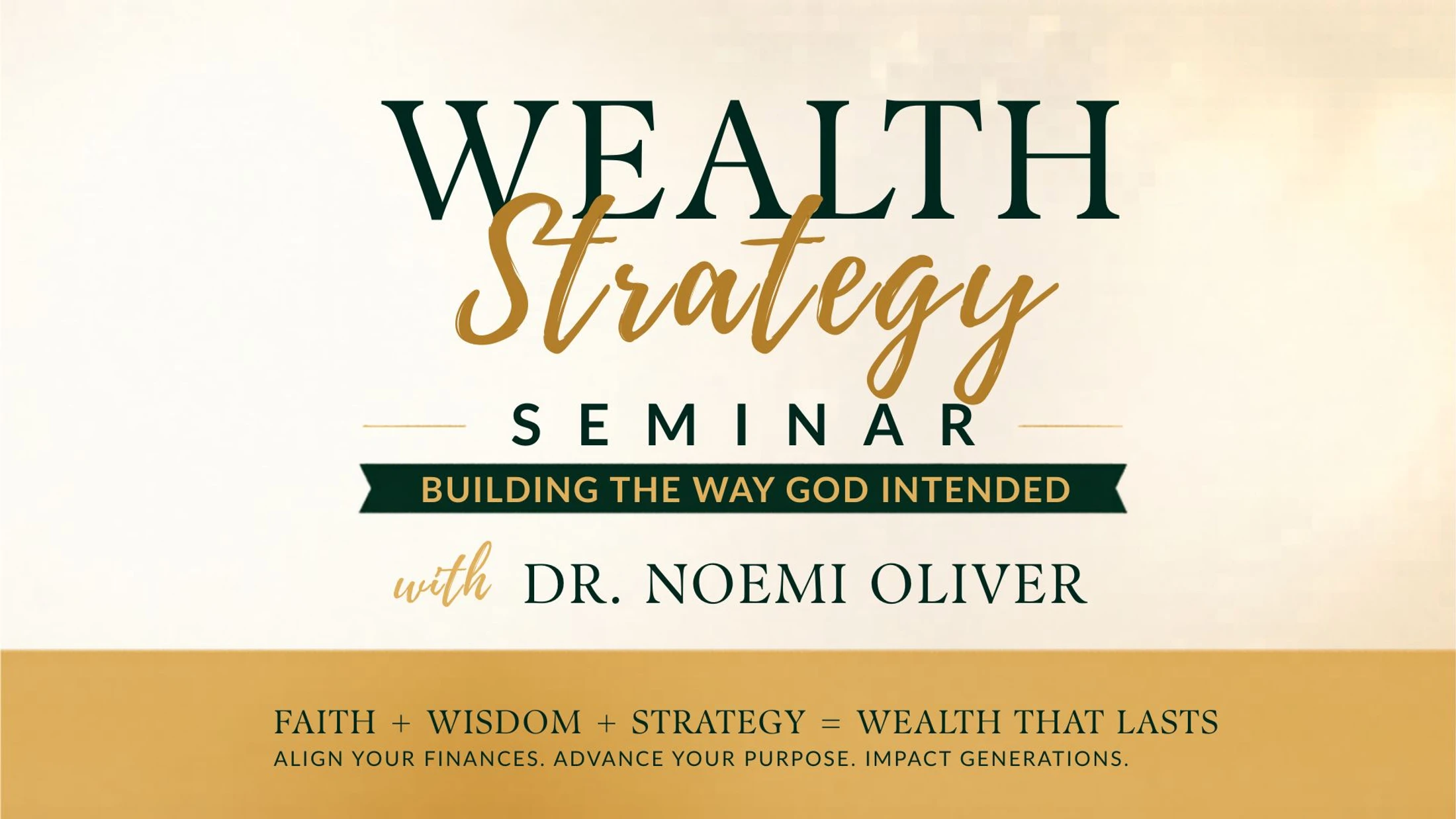 WEALTH
Strategy
SEMINAR
BUILDING THE WAY GOD INTENDED
with DR. NOEMI OLIVER

FAITH + WISDOM + STRATEGY = WEALTH THAT LASTS
ALIGN YOUR FINANCES. ADVANCE YOUR PURPOSE. IMPACT GENERATIONS.